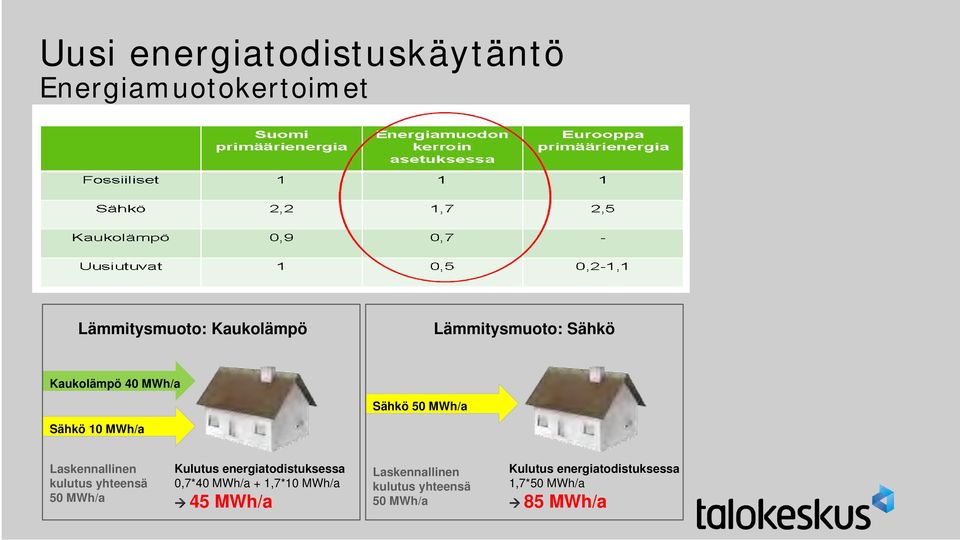 Uusi energiatodistuskäytäntö
Energiamuotokertoimet

|  | Suomi primäärienergia | Energiamuodon kerroin asetuksessa | Eurooppa primäärienergia |
|---|---|---|---|
| Fossiiliset | 1 | 1 | 1 |
| Sähkö | 2,2 | 1,7 | 2,5 |
| Kaukolämpö | 0,9 | 0,7 | - |
| Uusiutuvat | 1 | 0,5 | 0,2-1,1 |

Lämmitysmuoto: Kaukolämpö

Kaukolämpö 40 MWh/a

Sähkö 10 MWh/a

Laskennallinen kulutus yhteensä 50 MWh/a

Kulutus energiatodistuksessa
0,7*40 MWh/a + 1,7*10 MWh/a
→ 45 MWh/a

Lämmitysmuoto: Sähkö

Sähkö 50 MWh/a

Laskennallinen kulutus yhteensä 50 MWh/a

Kulutus energiatodistuksessa
1,7*50 MWh/a
→ 85 MWh/a

talokeskus